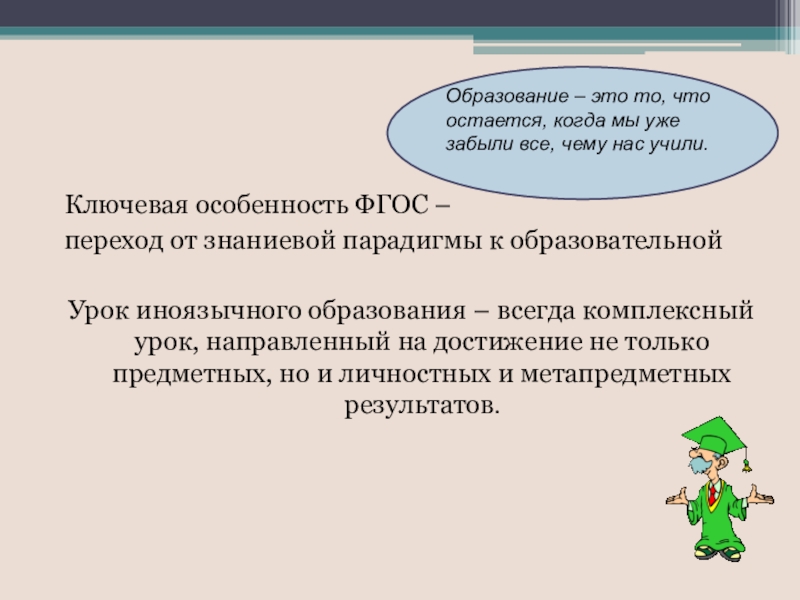 Образование – это то, что остается, когда мы уже забыли все, чему нас учили.

Ключевая особенность ФГОС –

переход от знаниевой парадигмы к образовательной

Урок иноязычного образования – всегда комплексный урок, направленный на достижение не только предметных, но и личностных и метапредметных результатов.